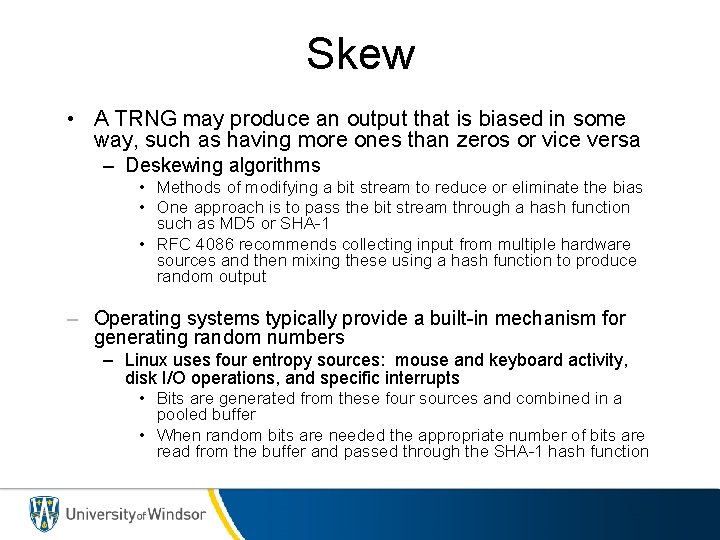 Skew

• A TRNG may produce an output that is biased in some way, such as having more ones than zeros or vice versa
– Deskewing algorithms
• Methods of modifying a bit stream to reduce or eliminate the bias
• One approach is to pass the bit stream through a hash function such as MD5 or SHA-1
• RFC 4086 recommends collecting input from multiple hardware sources and then mixing these using a hash function to produce random output

– Operating systems typically provide a built-in mechanism for generating random numbers
– Linux uses four entropy sources: mouse and keyboard activity, disk I/O operations, and specific interrupts
• Bits are generated from these four sources and combined in a pooled buffer
• When random bits are needed the appropriate number of bits are read from the buffer and passed through the SHA-1 hash function

University of Windsor